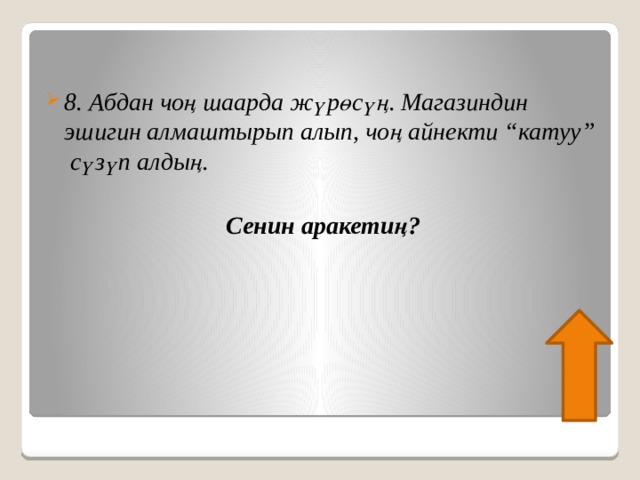 8. Абдан чоң шаарда жүрөсүң. Магазиндин эшигин алмаштырып алып, чоң айнекти “катуу” сүзүп алдың.

Сенин аракетиң?